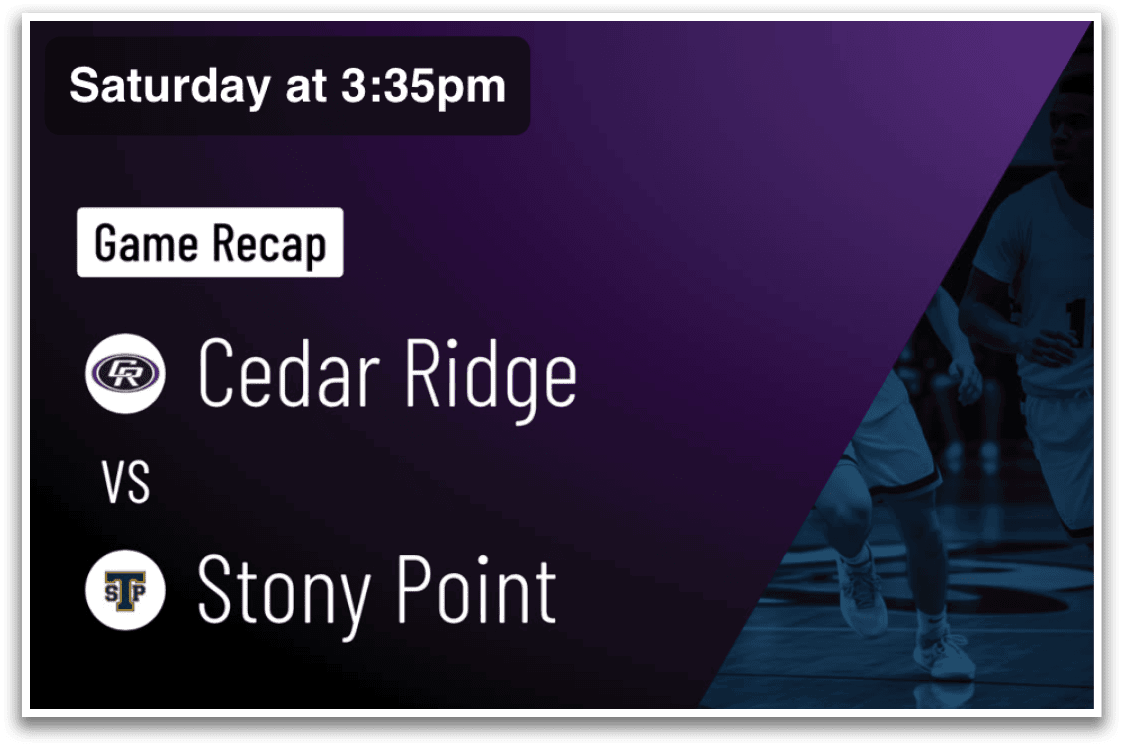 Saturday at 3:35pm

Game Recap

CR Cedar Ridge

VS

STP Stony Point